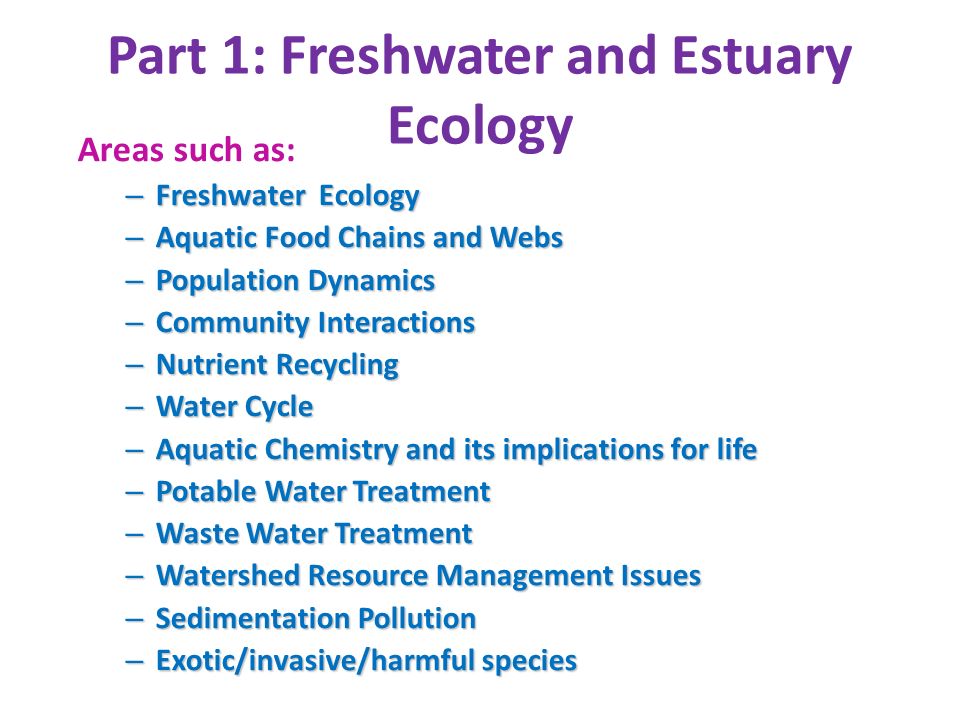 Part 1: Freshwater and Estuary Ecology

Areas such as:

– Freshwater Ecology
– Aquatic Food Chains and Webs
– Population Dynamics
– Community Interactions
– Nutrient Recycling
– Water Cycle
– Aquatic Chemistry and its implications for life
– Potable Water Treatment
– Waste Water Treatment
– Watershed Resource Management Issues
– Sedimentation Pollution
– Exotic/invasive/harmful species